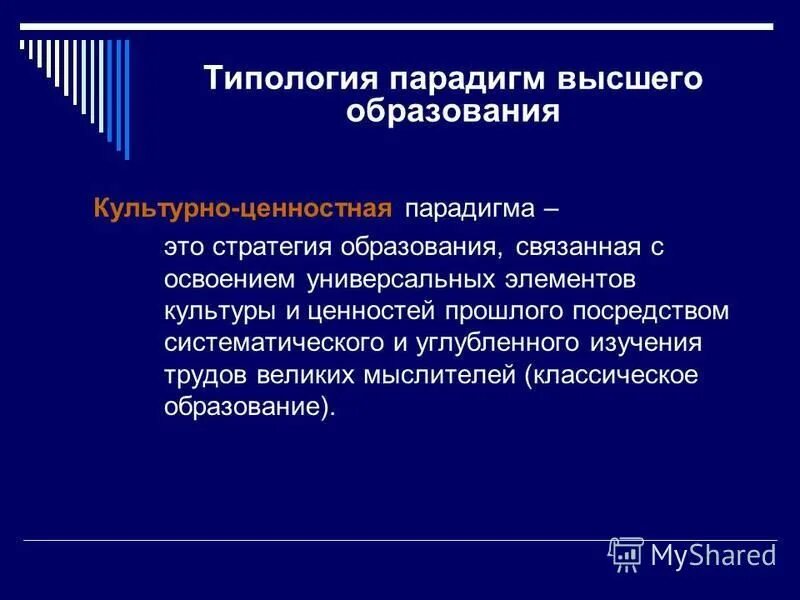 Типология парадигм высшего образования

Культурно-ценностная парадигма –

это стратегия образования, связанная с освоением универсальных элементов культуры и ценностей прошлого посредством систематического и углубленного изучения трудов великих мыслителей (классическое образование).

MyShared